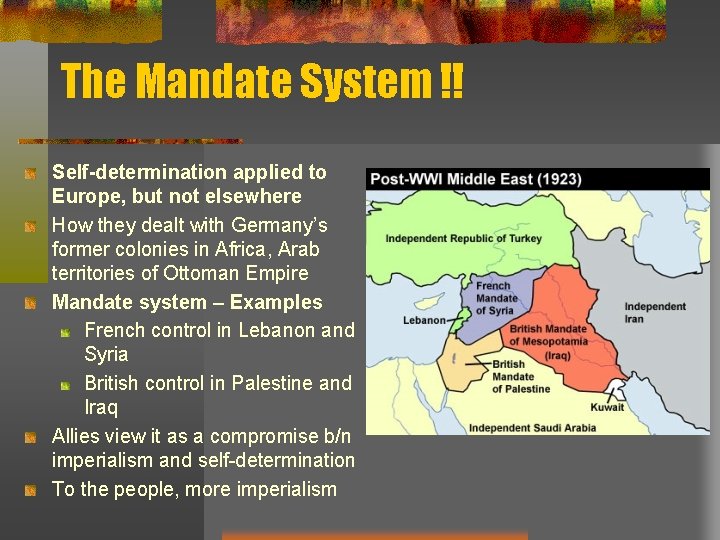 The Mandate System !!

Self-determination applied to Europe, but not elsewhere

How they dealt with Germany's former colonies in Africa, Arab territories of Ottoman Empire

Mandate system – Examples

French control in Lebanon and Syria

British control in Palestine and Iraq

Allies view it as a compromise b/n imperialism and self-determination

To the people, more imperialism

Post-WWI Middle East (1923)

Independent Republic of Turkey

French Mandate of Syria

Lebanon

British Mandate of Mesopotamia (Iraq)

Independent Iran

British Mandate of Palestine

Kuwait

Independent Saudi Arabia